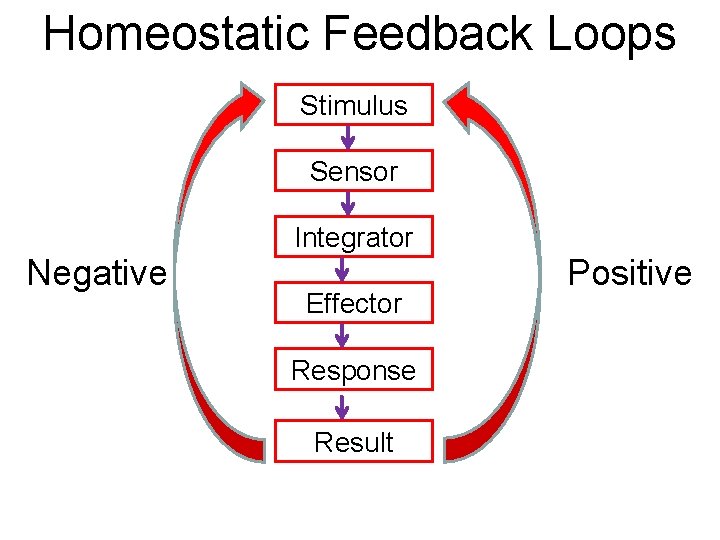 Homeostatic Feedback Loops

Stimulus

Sensor

Integrator

Effector

Response

Result

Negative

Positive